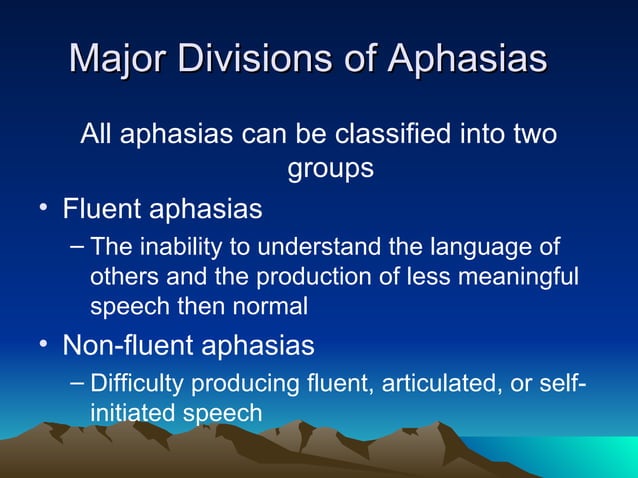 Major Divisions of Aphasias

All aphasias can be classified into two groups

• Fluent aphasias
– The inability to understand the language of others and the production of less meaningful speech then normal

• Non-fluent aphasias
– Difficulty producing fluent, articulated, or self-initiated speech